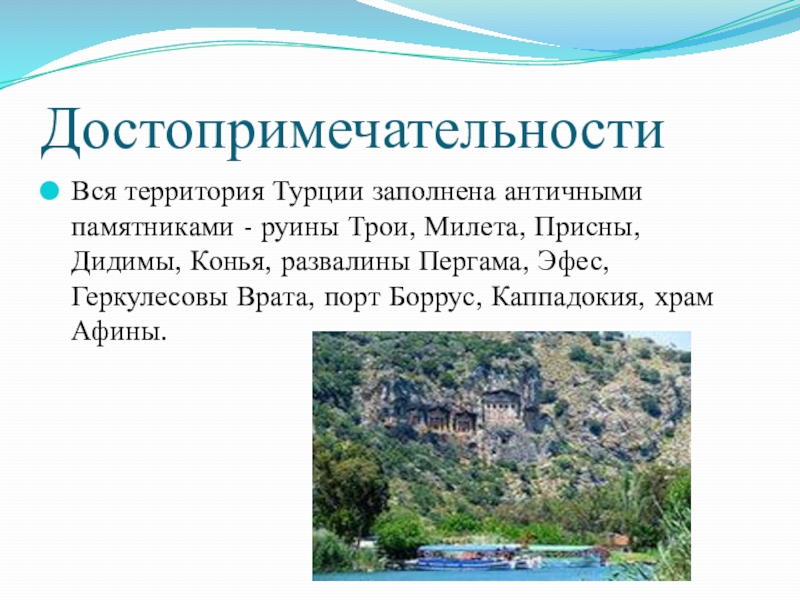 Достопримечательности

Вся территория Турции заполнена античными памятниками - руины Трои, Милета, Присны, Дидимы, Конья, развалины Пергама, Эфес, Геркулесовы Врата, порт Боррус, Каппадокия, храм Афины.